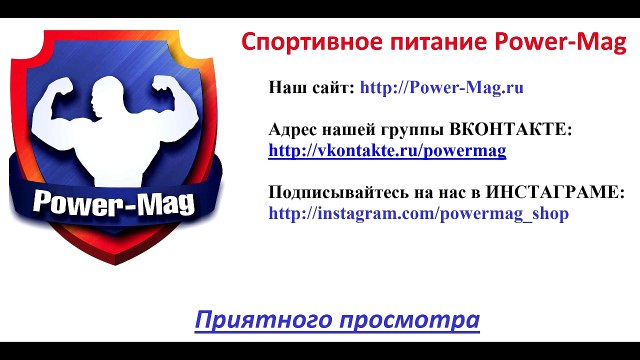 Power-Mag

Спортивное питание Power-Mag

Наш сайт: http://Power-Mag.ru

Адрес нашей группы ВКОНТАКТЕ: http://vkontakte.ru/powermag

Подписывайтесь на нас в ИНСТАГРАМЕ: http://instagram.com/powermag_shop

Приятного просмотра